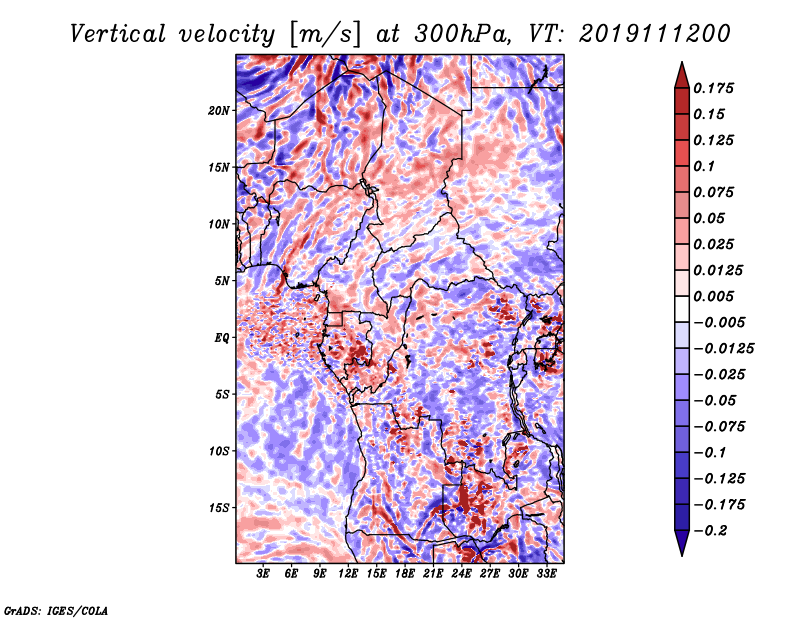 Vertical velocity [m/s] at 300hPa, VT: 2019111200

20N
15N
10N
5N
EQ
5S
10S
15S

3E 6E 9E 12E 15E 18E 21E 24E 27E 30E 33E

0.175
0.15
0.125
0.1
0.075
0.05
0.025
0.0125
0.005
−0.005
−0.0125
−0.025
−0.05
−0.075
−0.1
−0.125
−0.175
−0.2

GrADS: IGES/COLA